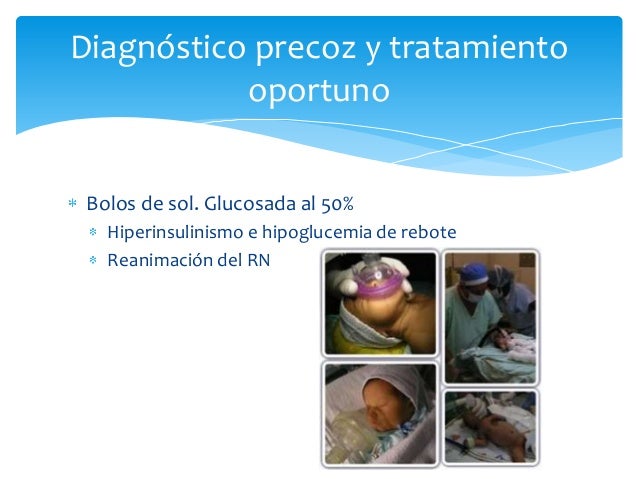 Diagnóstico precoz y tratamiento oportuno

* Bolos de sol. Glucosada al 50%
 * Hiperinsulinismo e hipoglucemia de rebote
 * Reanimación del RN